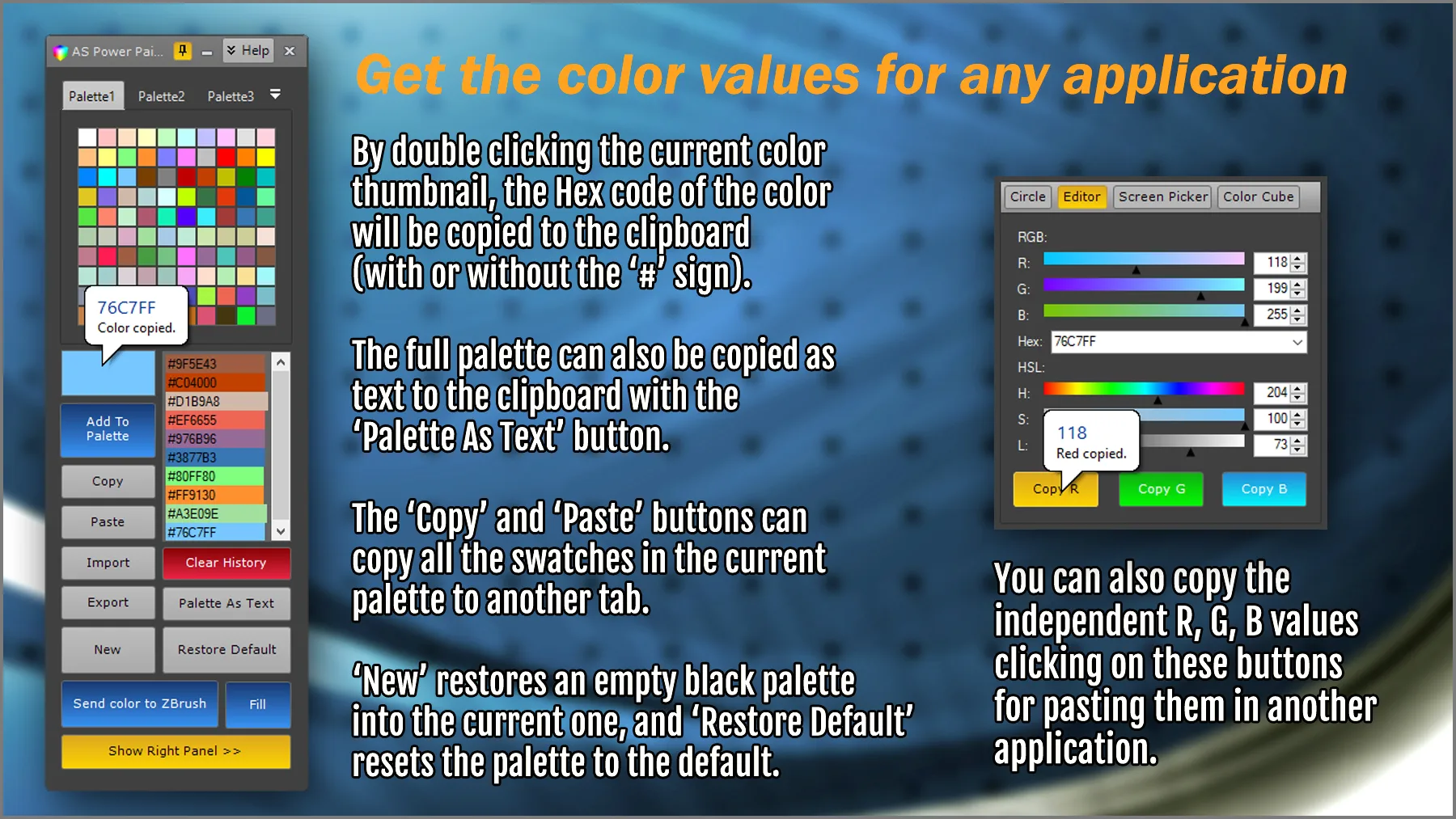 AS Power Pai... Help

Palette1 Palette2 Palette3

76C7FF
Color copied.

#9F5E43
#C04000
#D1B9A8
#EF6655
#976B96
#3877B3
#80FF80
#FF9130
#A3E09E
#76C7FF

Add To Palette
Copy
Paste
Import
Clear History
Export
Palette As Text
New
Restore Default
Send color to ZBrush
Fill
Show Right Panel >>

Get the color values for any application

By double clicking the current color thumbnail, the Hex code of the color will be copied to the clipboard (with or without the '#' sign).

The full palette can also be copied as text to the clipboard with the 'Palette As Text' button.

The 'Copy' and 'Paste' buttons can copy all the swatches in the current palette to another tab.

'New' restores an empty black palette into the current one, and 'Restore Default' resets the palette to the default.

Circle Editor Screen Picker Color Cube

RGB:
R: 118
G: 199
B: 255
Hex: 76C7FF
HSL:
H: 204
S: 100
L: 73
118
Red copied.
Copy R
Copy G
Copy B

You can also copy the independent R, G, B values clicking on these buttons for pasting them in another application.